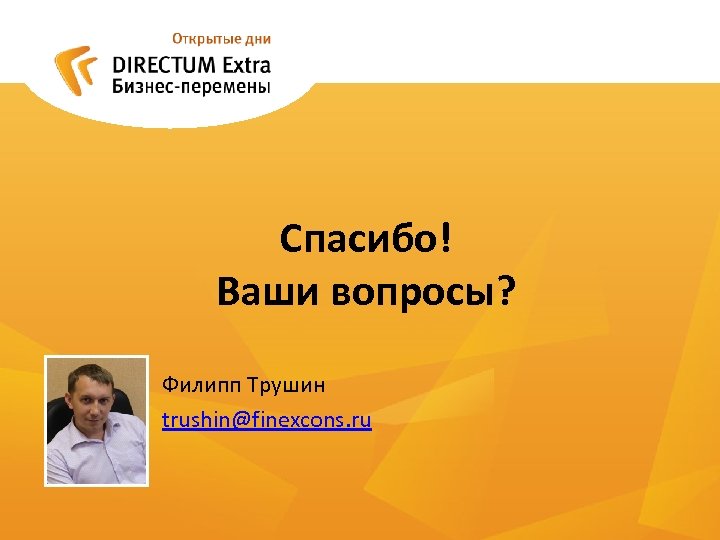 Открытые дни
DIRECTUM Extra
Бизнес-перемены

Спасибо!
Ваши вопросы?

Филипп Трушин
trushin@finexcons.ru